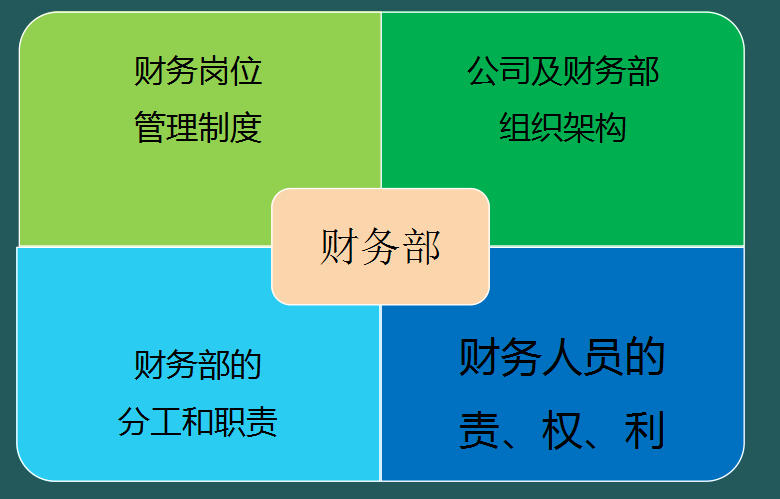 财务岗位
管理制度

公司及财务部
组织架构

财务部

财务部的
分工和职责

财务人员的
责、权、利